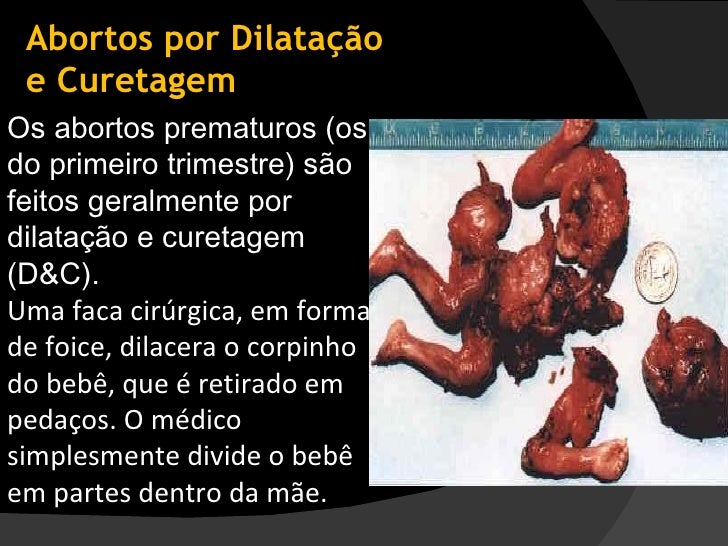 Abortos por Dilatação e Curetagem

Os abortos prematuros (os do primeiro trimestre) são feitos geralmente por dilatação e curetagem (D&C).

Uma faca cirúrgica, em forma de foice, dilacera o corpinho do bebê, que é retirado em pedaços. O médico simplesmente divide o bebê em partes dentro da mãe.